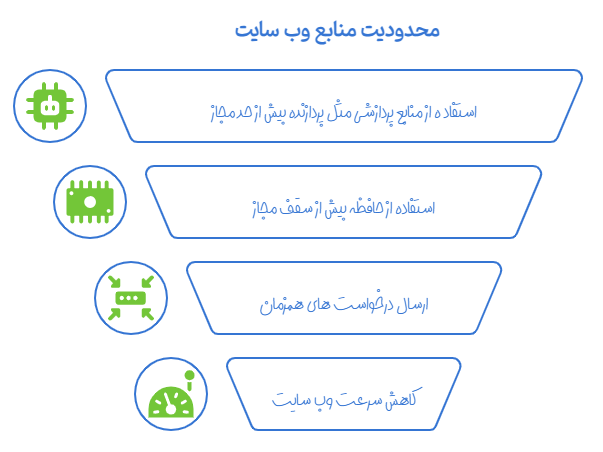 محدودیت منابع وب سایت

استفاده از منابع پردازشی مثل پردازنده بیش از حد مجاز

استفاده از حافظه بیش از سقف مجاز

ارسال درخواست های همزمان

کاهش سرعت وب سایت